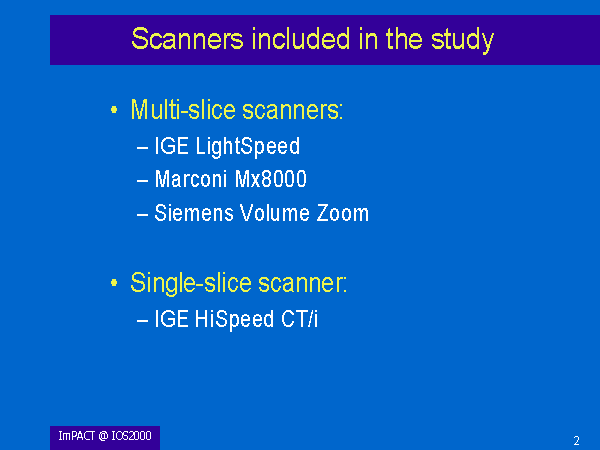 Scanners included in the study

• Multi-slice scanners:
– IGE LightSpeed
– Marconi Mx8000
– Siemens Volume Zoom

• Single-slice scanner:
– IGE HiSpeed CT/i

ImPACT @ IOS2000

2